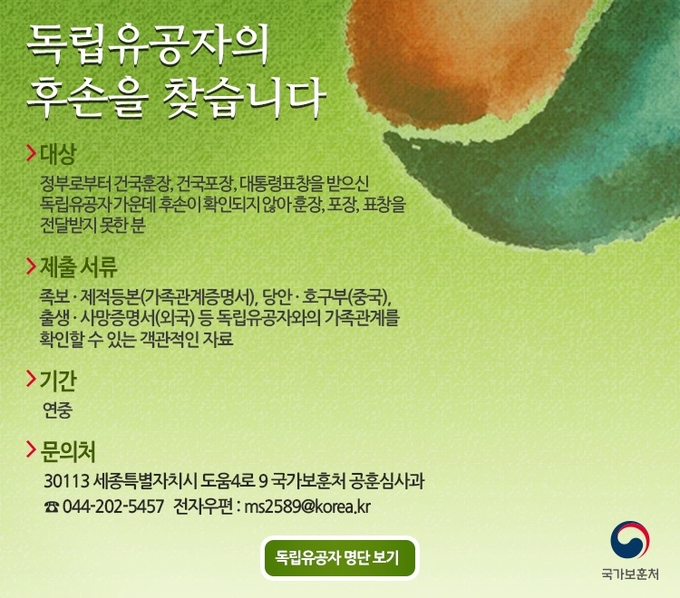 독립유공자의
후손을 찾습니다

> 대상
정부로부터 건국훈장, 건국포장, 대통령표창을 받으신 독립유공자 가운데 후손이 확인되지 않아 훈장, 포장, 표창을 전달받지 못한 분

> 제출 서류
족보 · 제적등본(가족관계증명서), 당안 · 호구부(중국), 출생 · 사망증명서(외국) 등 독립유공자와의 가족관계를 확인할 수 있는 객관적인 자료

> 기간
연중

> 문의처
30113 세종특별자치시 도움4로 9 국가보훈처 공훈심사과
☎ 044-202-5457 전자우편 : ms2589@korea.kr

독립유공자 명단 보기

국가보훈처